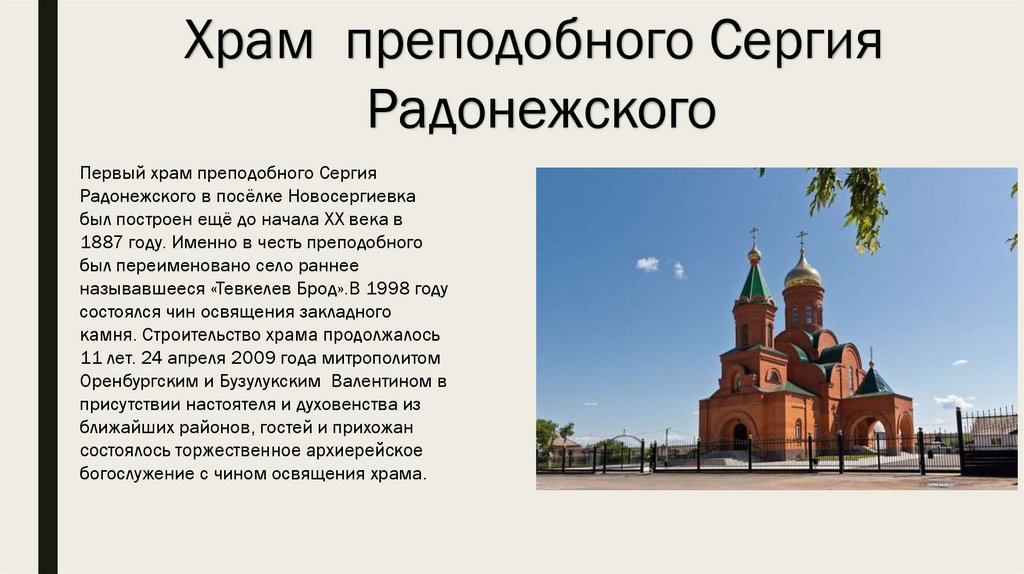 Храм преподобного Сергия Радонежского

Первый храм преподобного Сергия Радонежского в посёлке Новосергиевка был построен ещё до начала XX века в 1887 году. Именно в честь преподобного был переименовано село раннее называвшееся «Тевкелев Брод».В 1998 году состоялся чин освящения закладного камня. Строительство храма продолжалось 11 лет. 24 апреля 2009 года митрополитом Оренбургским и Бузулукским Валентином в присутствии настоятеля и духовенства из ближайших районов, гостей и прихожан состоялось торжественное архиерейское богослужение с чином освящения храма.